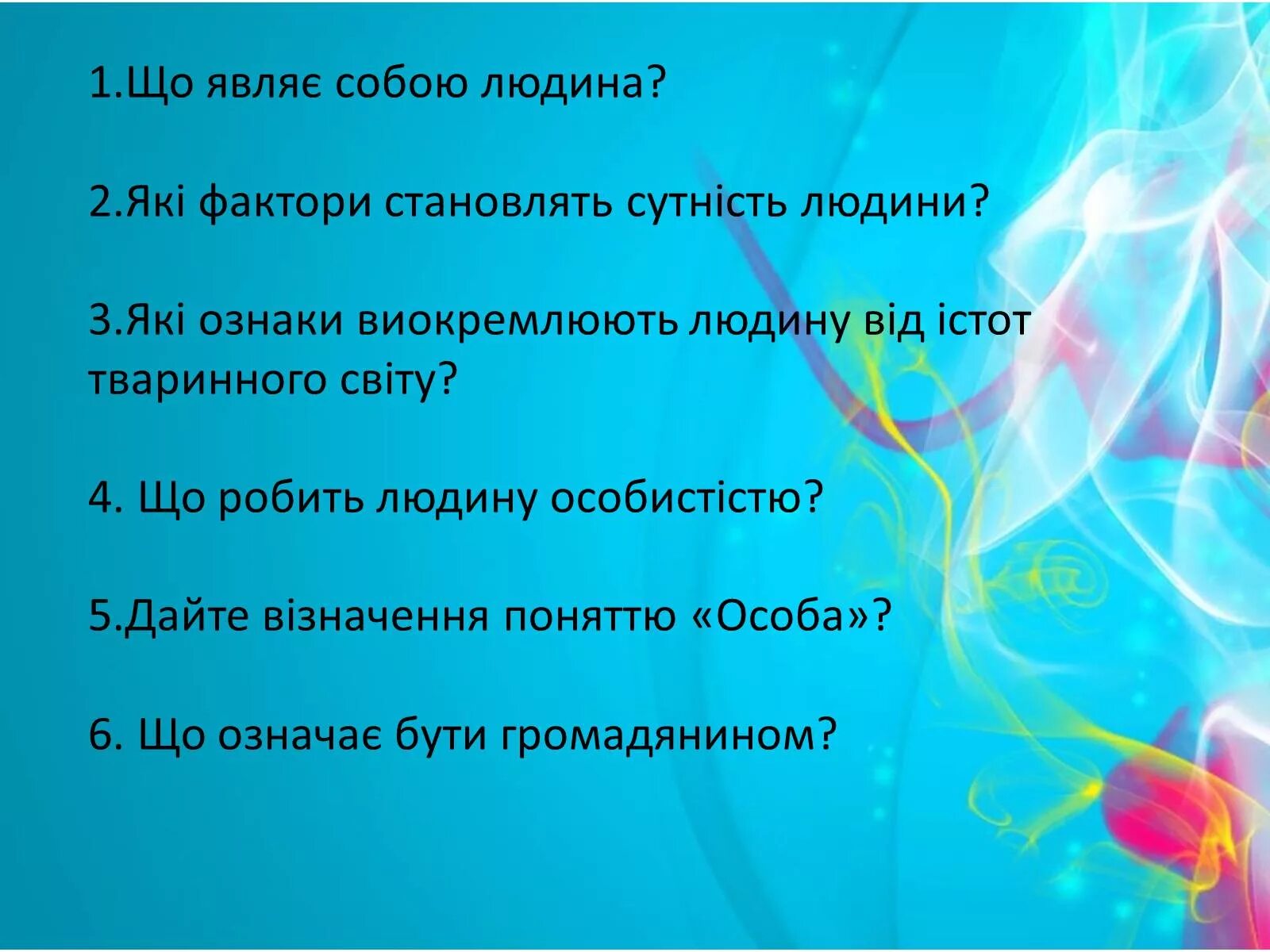 1.Що являє собою людина?

2.Які фактори становлять сутність людини?

3.Які ознаки виокремлюють людину від істот тваринного світу?

4. Що робить людину особистістю?

5.Дайте візначення поняттю «Особа»?

6. Що означає бути громадянином?